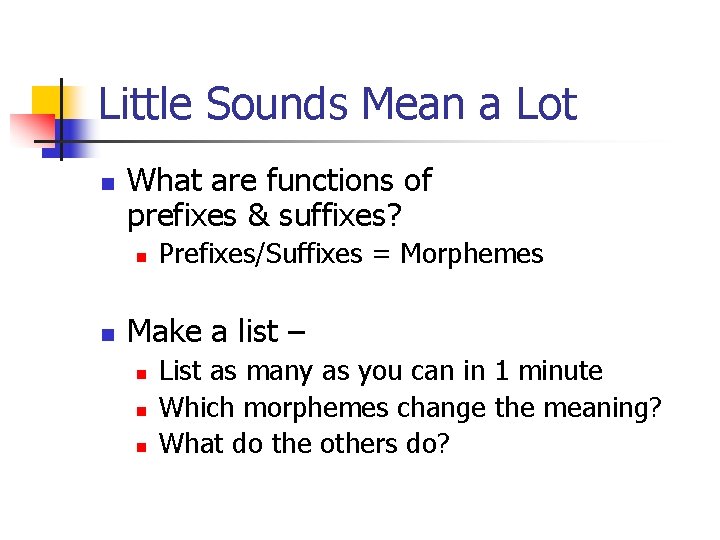 Little Sounds Mean a Lot

What are functions of prefixes & suffixes?

Prefixes/Suffixes = Morphemes

Make a list –

List as many as you can in 1 minute

Which morphemes change the meaning?

What do the others do?